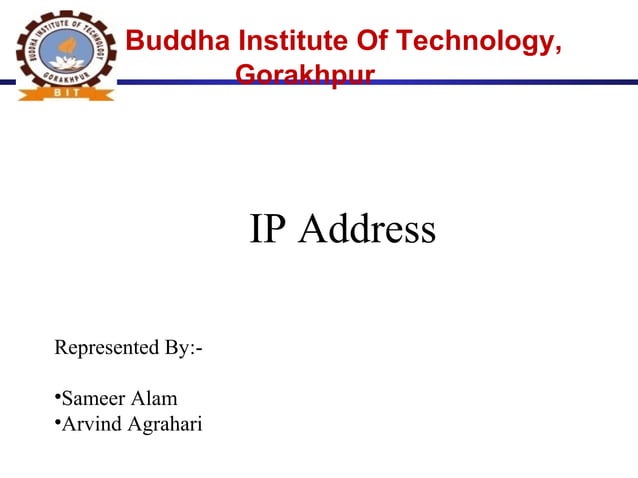 BUDDHA INSTITUTE OF TECHNOLOGY
GORAKHPUR
BIT

Buddha Institute Of Technology, Gorakhpur

IP Address

Represented By:-

•Sameer Alam
•Arvind Agrahari